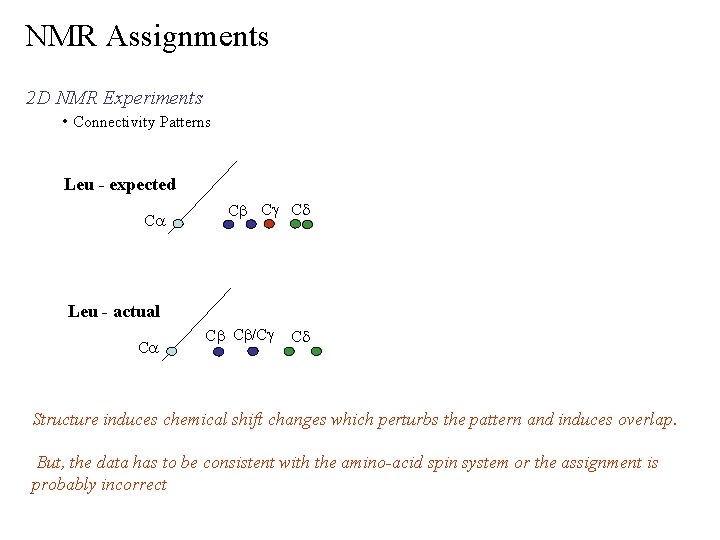 NMR Assignments

2D NMR Experiments

• Connectivity Patterns

Leu - expected

Cα

Cβ Cγ Cδ

Leu - actual

Cα

Cβ Cβ/Cγ Cδ

Structure induces chemical shift changes which perturbs the pattern and induces overlap.

But, the data has to be consistent with the amino-acid spin system or the assignment is probably incorrect